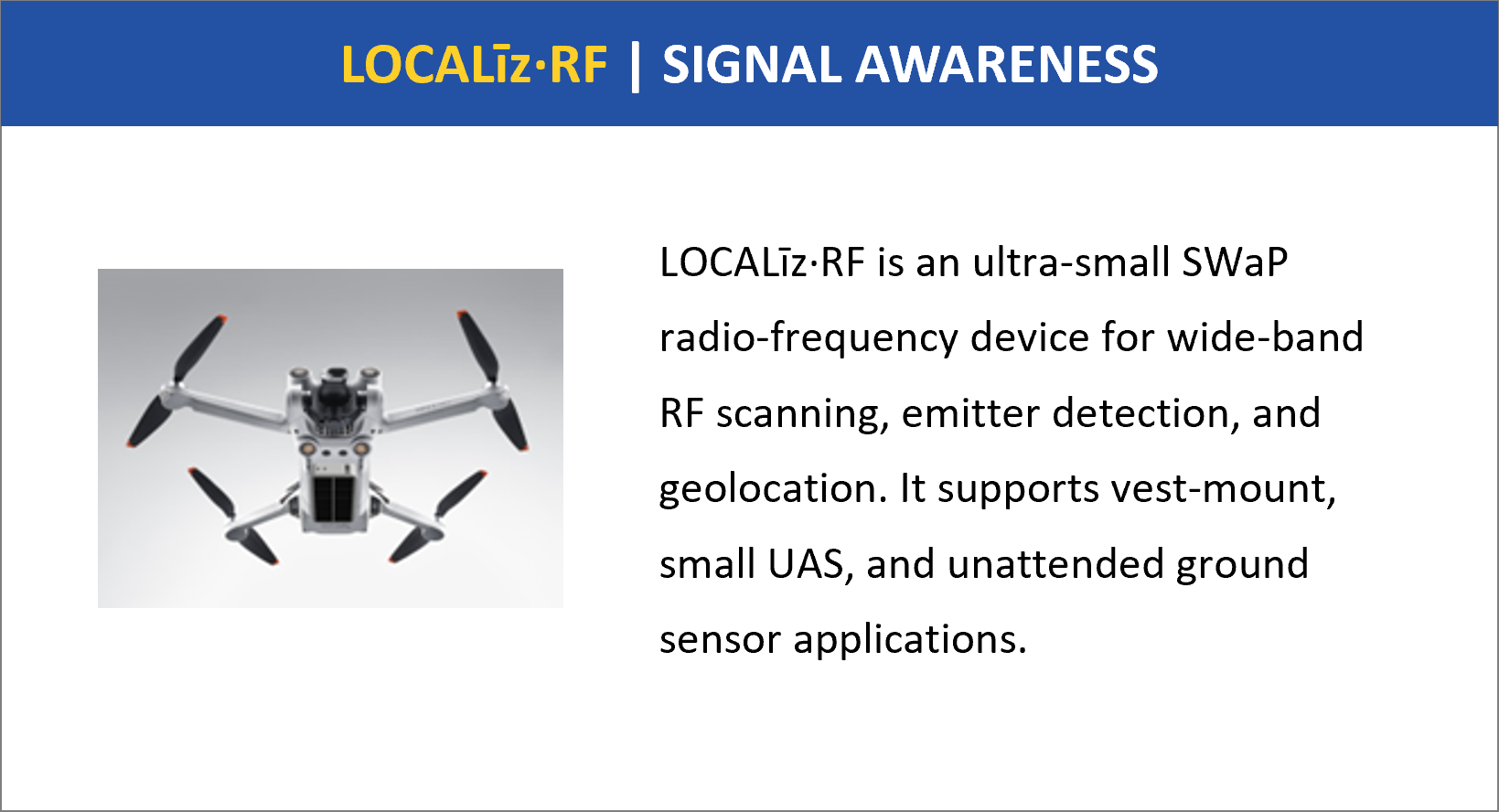 LOCALīz·RF | SIGNAL AWARENESS

LOCALīz·RF is an ultra-small SWaP radio-frequency device for wide-band RF scanning, emitter detection, and geolocation. It supports vest-mount, small UAS, and unattended ground sensor applications.